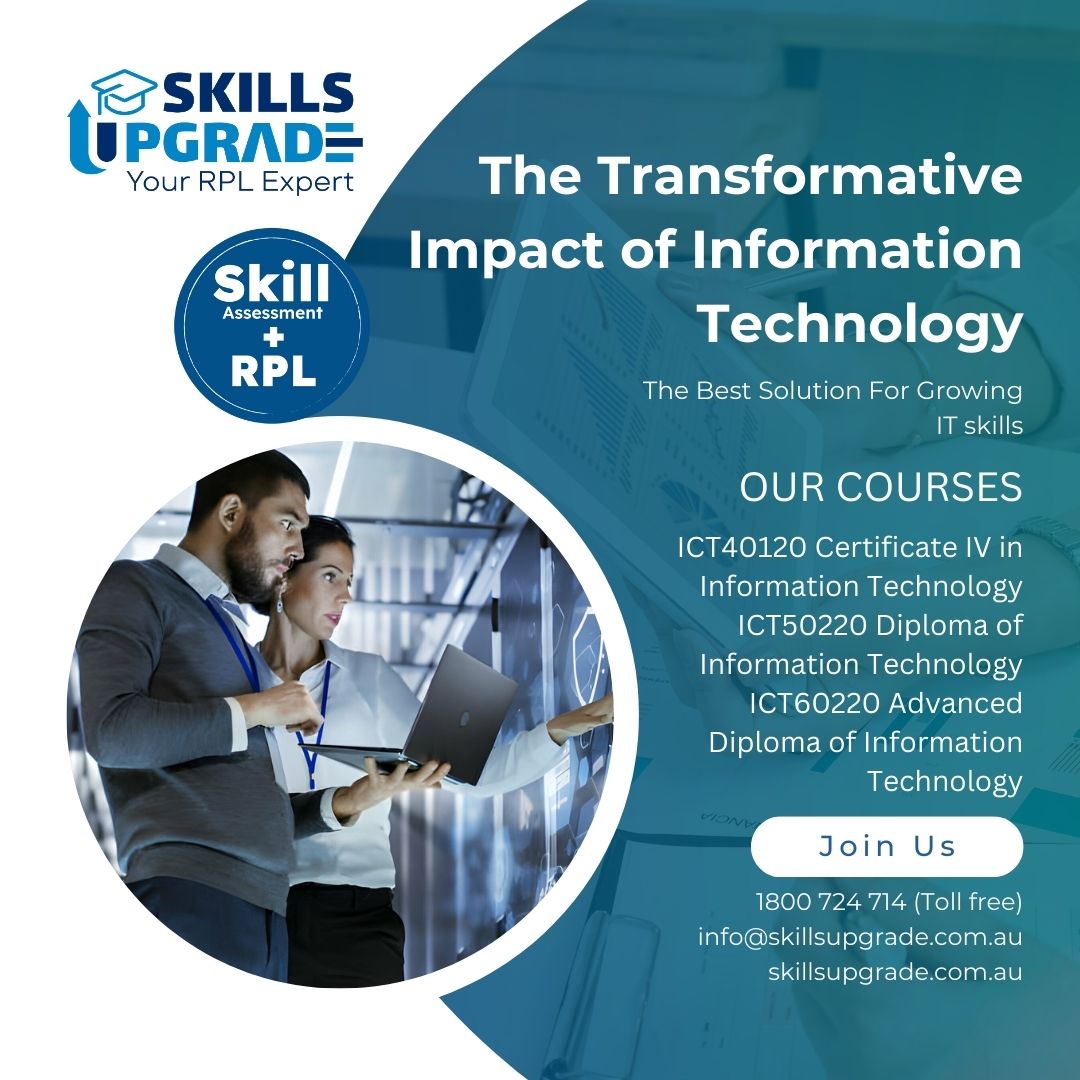 SKILLS UPGRADE
Your RPL Expert

Skill
Assessment
+
RPL

The Transformative Impact of Information Technology

The Best Solution For Growing IT skills

OUR COURSES

ICT40120 Certificate IV in Information Technology
ICT50220 Diploma of Information Technology
ICT60220 Advanced Diploma of Information Technology

Join Us

1800 724 714 (Toll free)
info@skillsupgrade.com.au
skillsupgrade.com.au